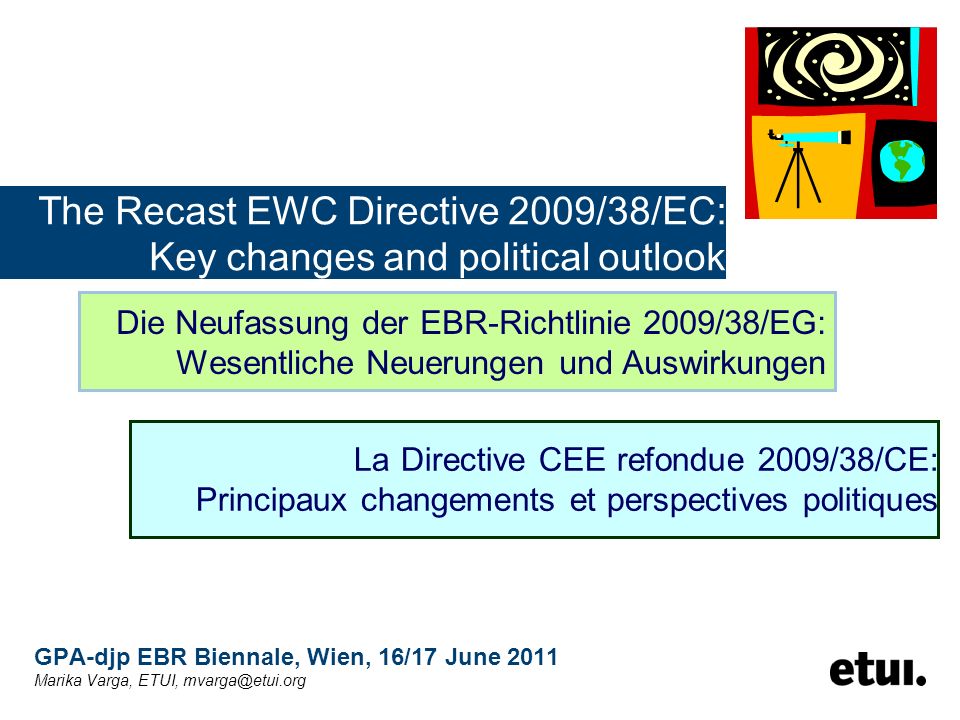 The Recast EWC Directive 2009/38/EC: Key changes and political outlook

Die Neufassung der EBR-Richtlinie 2009/38/EG: Wesentliche Neuerungen und Auswirkungen

La Directive CEE refondue 2009/38/CE: Principaux changements et perspectives politiques

GPA-djp EBR Biennale, Wien, 16/17 June 2011
Marika Varga, ETUI, mvarga@etui.org

etui.